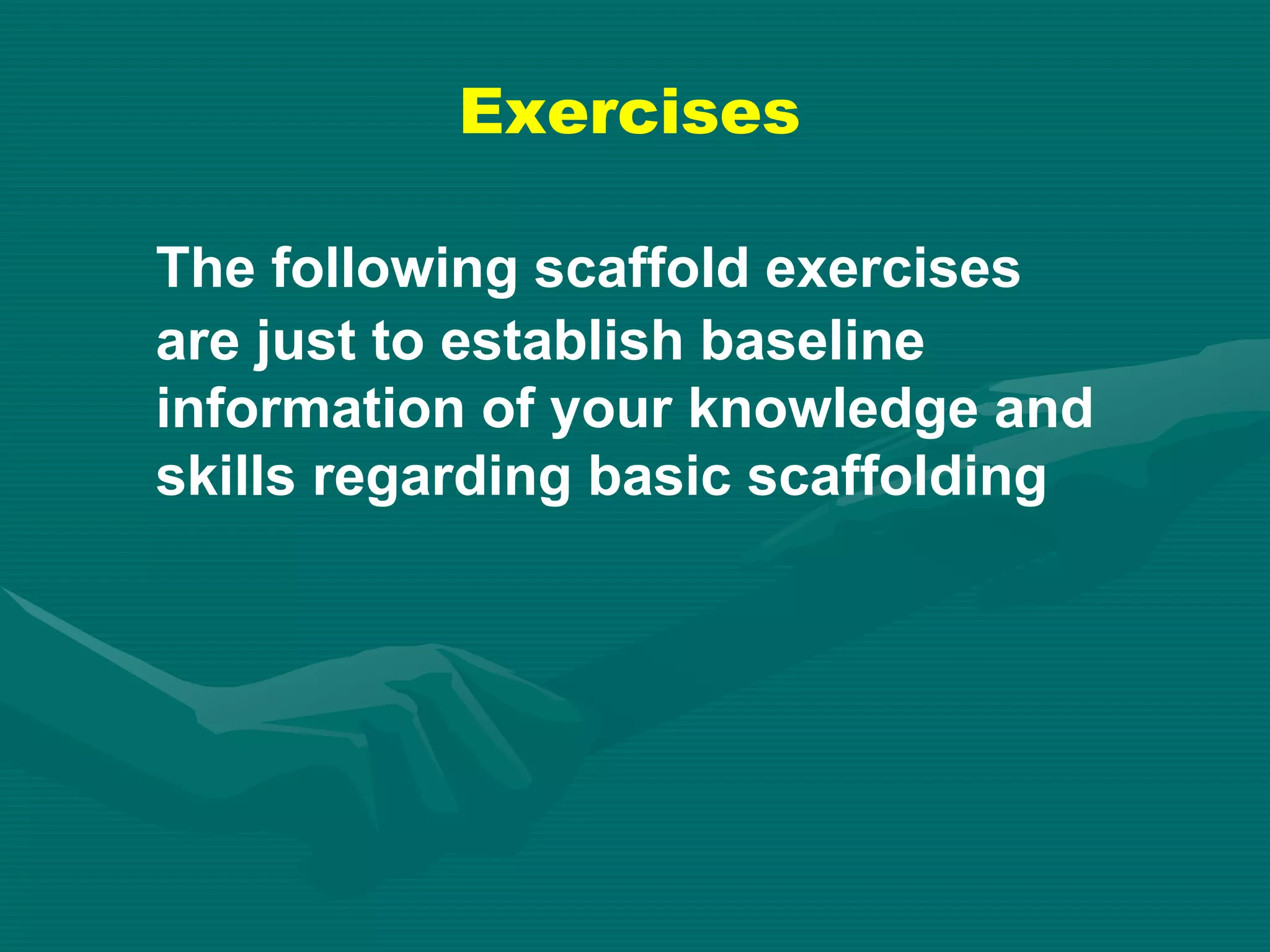 Exercises

The following scaffold exercises are just to establish baseline information of your knowledge and skills regarding basic scaffolding